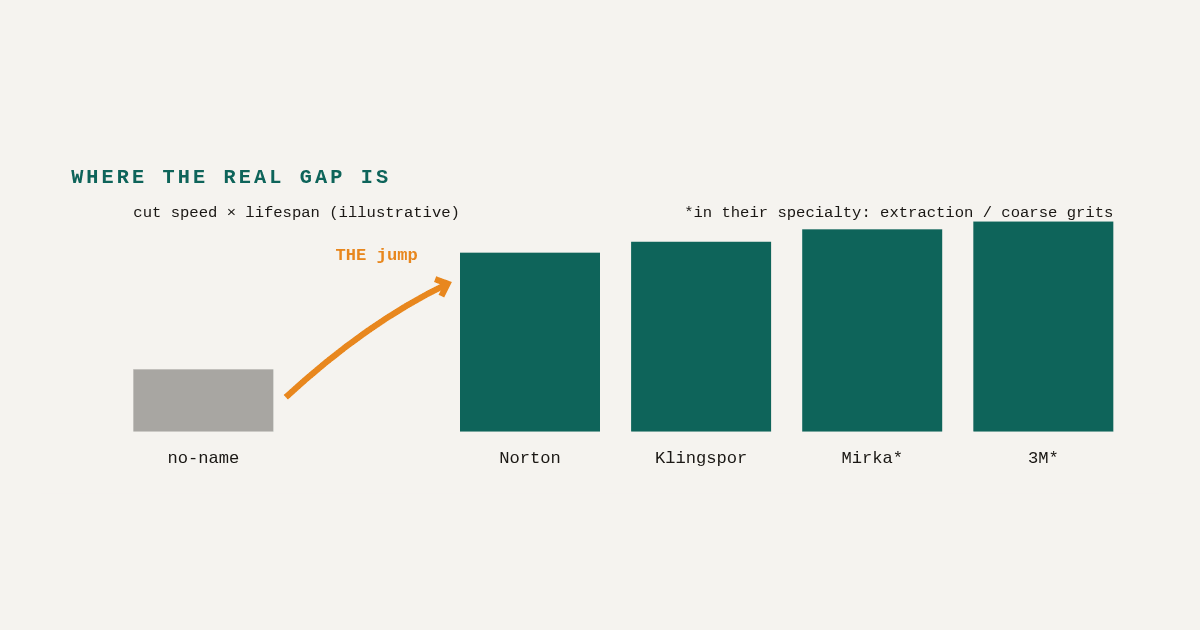 WHERE THE REAL GAP IS

cut speed × lifespan (illustrative)

*in their specialty: extraction / coarse grits

THE jump

no-name

Norton

Klingspor

Mirka*

3M*